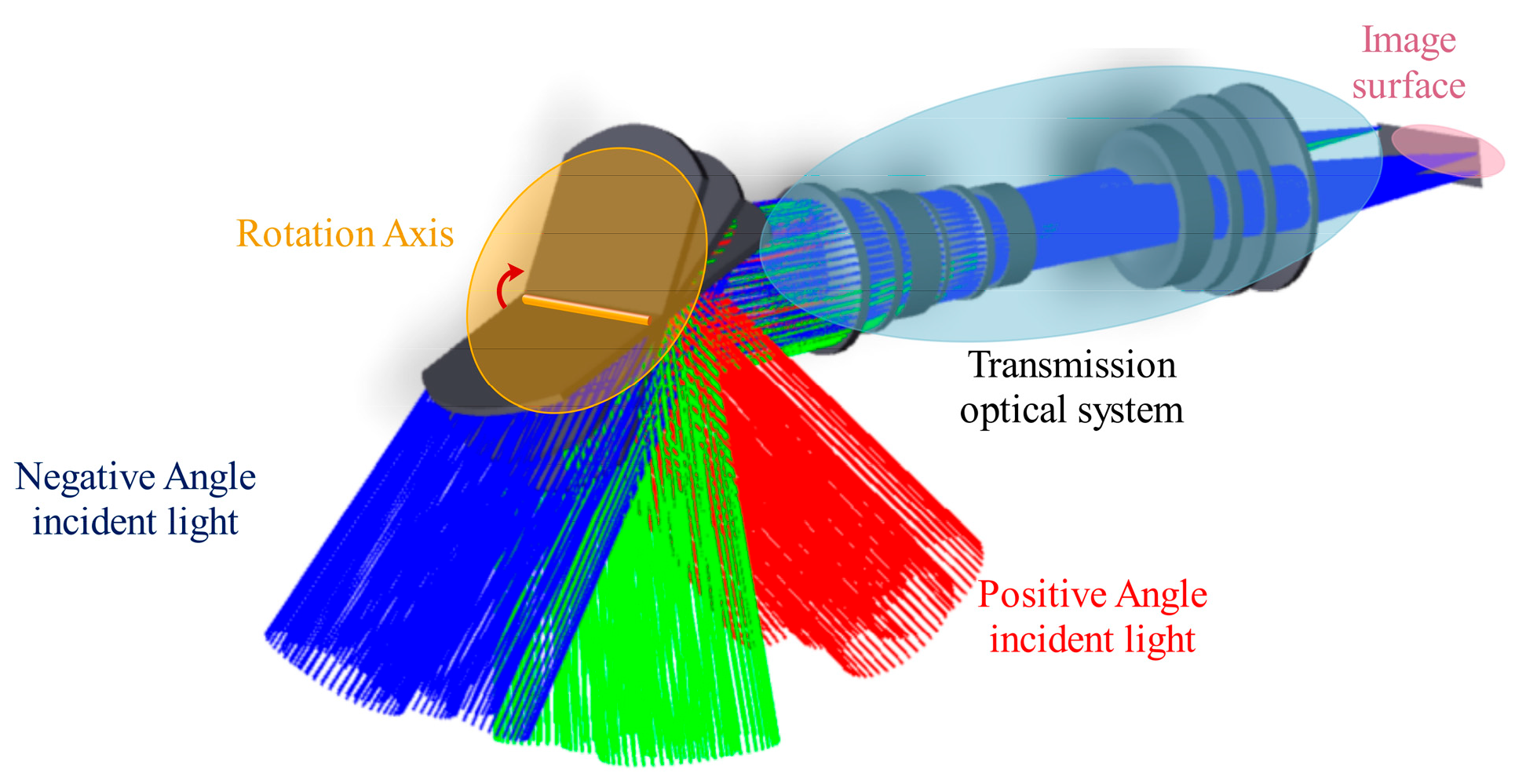 Image surface

Rotation Axis

Transmission optical system

Negative Angle incident light

Positive Angle incident light